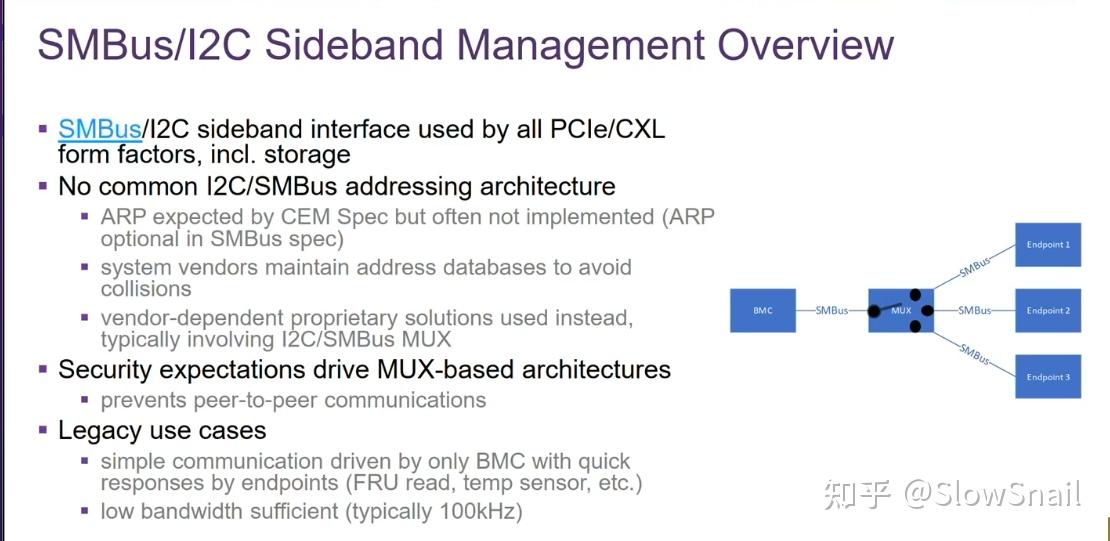 SMBus/I2C Sideband Management Overview

▪ SMBus/I2C sideband interface used by all PCIe/CXL form factors, incl. storage

▪ No common I2C/SMBus addressing architecture

▪ ARP expected by CEM Spec but often not implemented (ARP optional in SMBus spec)

▪ system vendors maintain address databases to avoid collisions

▪ vendor-dependent proprietary solutions used instead, typically involving I2C/SMBus MUX

▪ Security expectations drive MUX-based architectures

▪ prevents peer-to-peer communications

▪ Legacy use cases

▪ simple communication driven by only BMC with quick responses by endpoints (FRU read, temp sensor, etc.)

▪ low bandwidth sufficient (typically 100kHz)

BMC
SMBus
MUX
SMBus
SMBus
SMBus
Endpoint 1
Endpoint 2
Endpoint 3

知乎 @SlowSnail